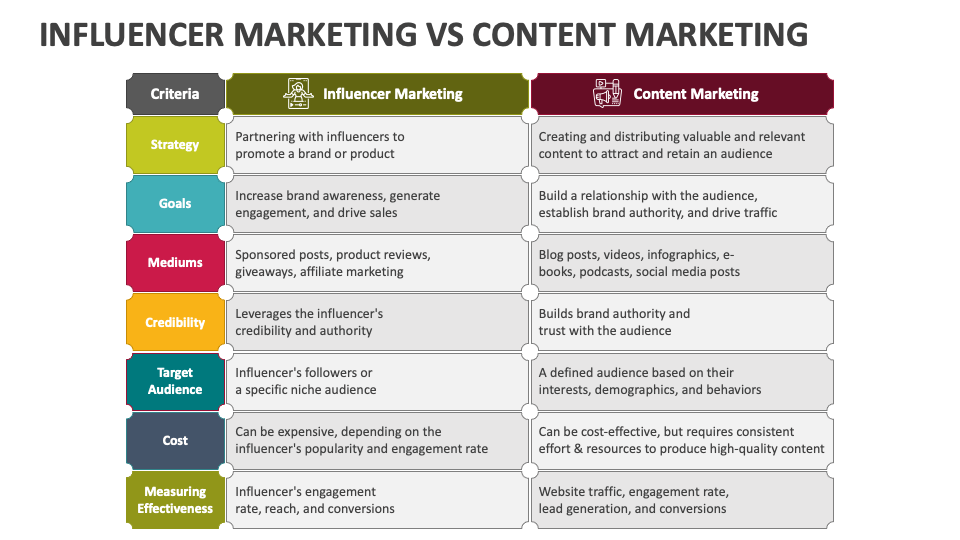 INFLUENCER MARKETING VS CONTENT MARKETING

| Criteria | Influencer Marketing | Content Marketing |
|---|---|---|
| Strategy | Partnering with influencers to promote a brand or product | Creating and distributing valuable and relevant content to attract and retain an audience |
| Goals | Increase brand awareness, generate engagement, and drive sales | Build a relationship with the audience, establish brand authority, and drive traffic |
| Mediums | Sponsored posts, product reviews, giveaways, affiliate marketing | Blog posts, videos, infographics, e-books, podcasts, social media posts |
| Credibility | Leverages the influencer's credibility and authority | Builds brand authority and trust with the audience |
| Target Audience | Influencer's followers or a specific niche audience | A defined audience based on their interests, demographics, and behaviors |
| Cost | Can be expensive, depending on the influencer's popularity and engagement rate | Can be cost-effective, but requires consistent effort & resources to produce high-quality content |
| Measuring Effectiveness | Influencer's engagement rate, reach, and conversions | Website traffic, engagement rate, lead generation, and conversions |